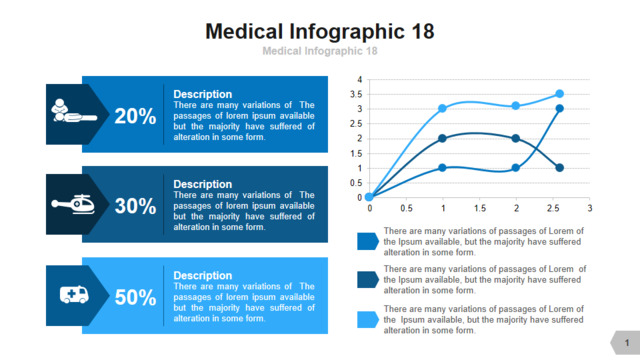 Medical Infographic 18

Medical Infographic 18

20%

Description
There are many variations of The passages of lorem ipsum available but the majority have suffered of alteration in some form.

30%

Description
There are many variations of The passages of lorem ipsum available but the majority have suffered of alteration in some form.

50%

Description
There are many variations of The passages of lorem ipsum available but the majority have suffered of alteration in some form.

4
3.5
3
2.5
2
1.5
1
0.5
0
0 0.5 1 1.5 2 2.5 3

There are many variations of passages of Lorem of the Ipsum available, but the majority have suffered alteration in some form.

There are many variations of passages of Lorem of the Ipsum available, but the majority have suffered alteration in some form.

There are many variations of passages of Lorem of the Ipsum available, but the majority have suffered alteration in some form.

1